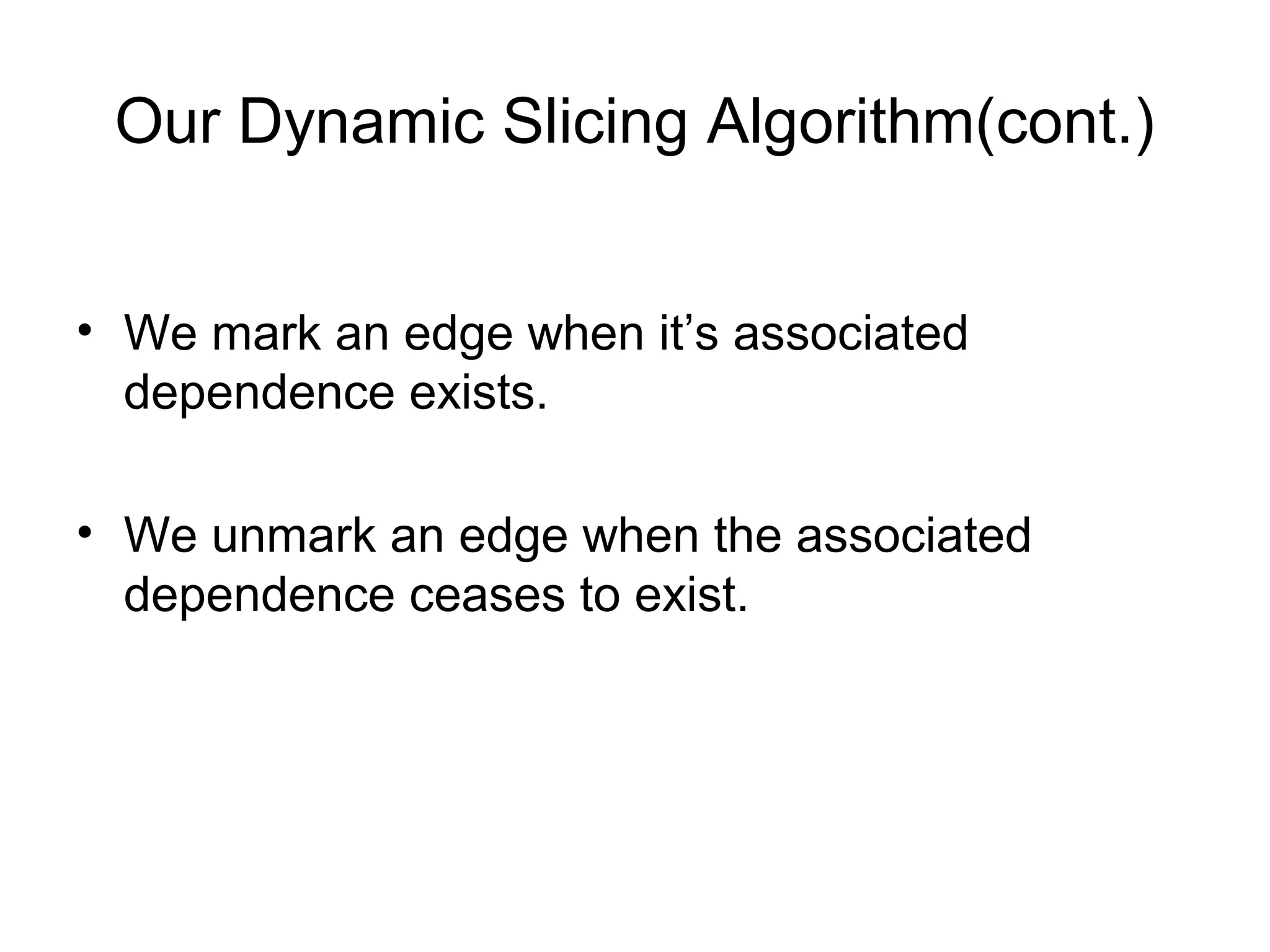 Our Dynamic Slicing Algorithm(cont.)

• We mark an edge when it’s associated dependence exists.

• We unmark an edge when the associated dependence ceases to exist.